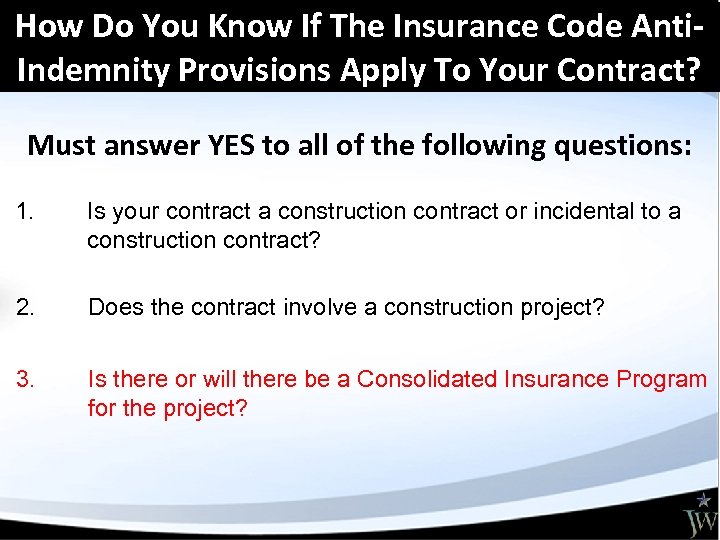 How Do You Know If The Insurance Code Anti-Indemnity Provisions Apply To Your Contract?

Must answer YES to all of the following questions:

1. Is your contract a construction contract or incidental to a construction contract?

2. Does the contract involve a construction project?

3. Is there or will there be a Consolidated Insurance Program for the project?

JW